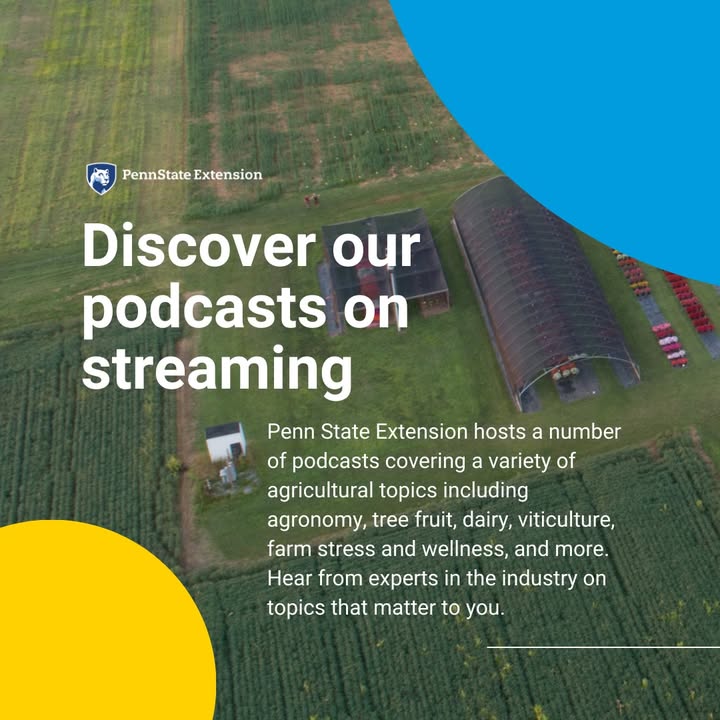 PennState Extension

Discover our podcasts on streaming

Penn State Extension hosts a number of podcasts covering a variety of agricultural topics including agronomy, tree fruit, dairy, viticulture, farm stress and wellness, and more. Hear from experts in the industry on topics that matter to you.